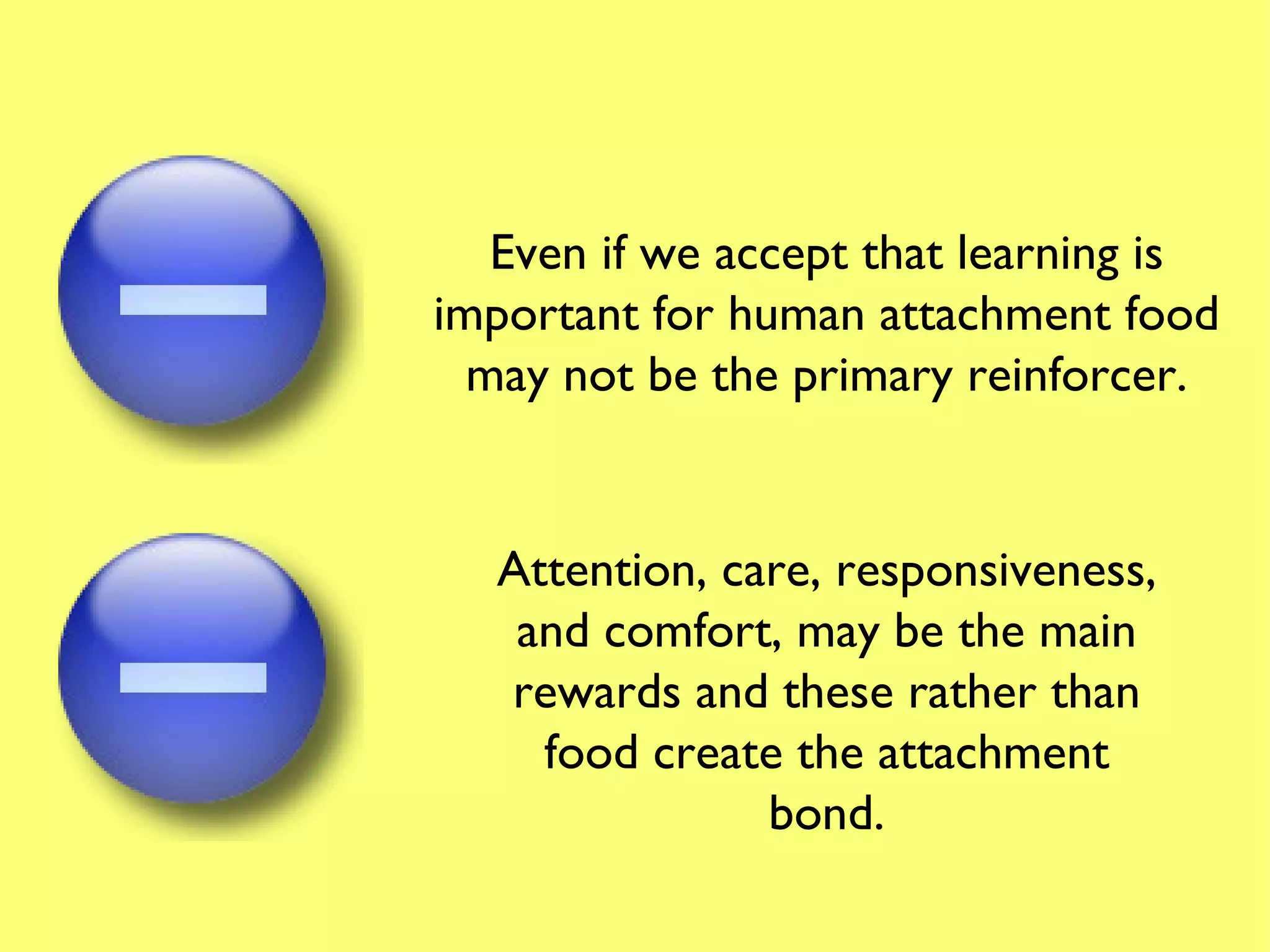 Even if we accept that learning is important for human attachment food may not be the primary reinforcer.

Attention, care, responsiveness, and comfort, may be the main rewards and these rather than food create the attachment bond.